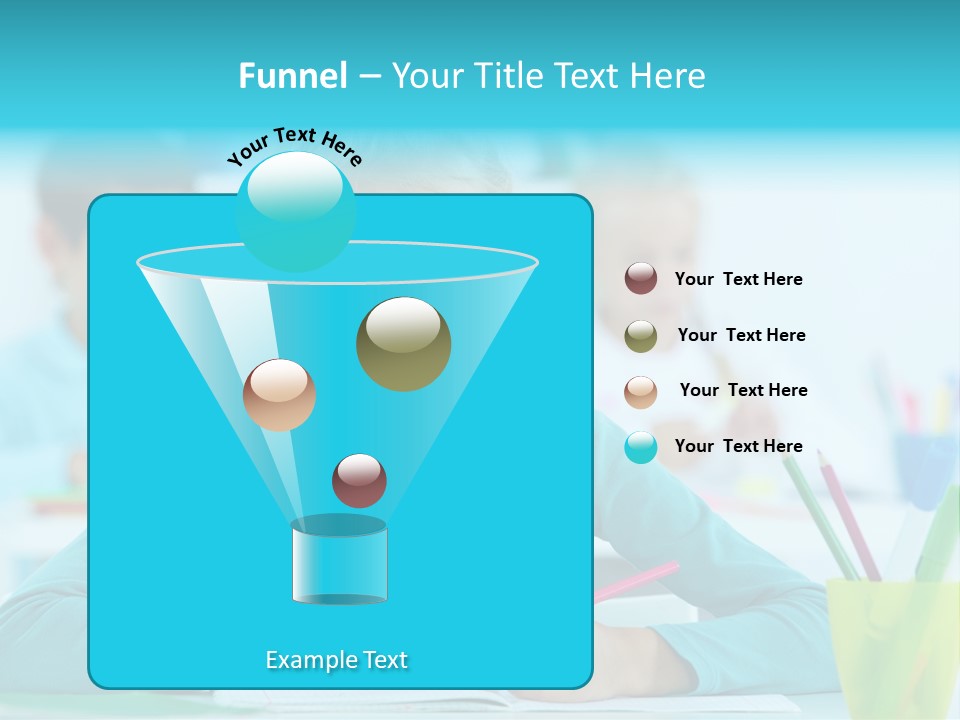 Funnel – Your Title Text Here

Your Text Here

Your Text Here

Your Text Here

Your Text Here

Your Text Here

Example Text